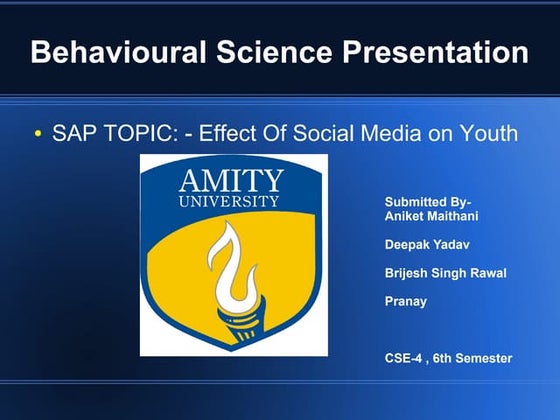 Behavioural Science Presentation

• SAP TOPIC: - Effect Of Social Media on Youth

AMITY
UNIVERSITY

Submitted By-
Aniket Maithani

Deepak Yadav

Brijesh Singh Rawal

Pranay

CSE-4 , 6th Semester